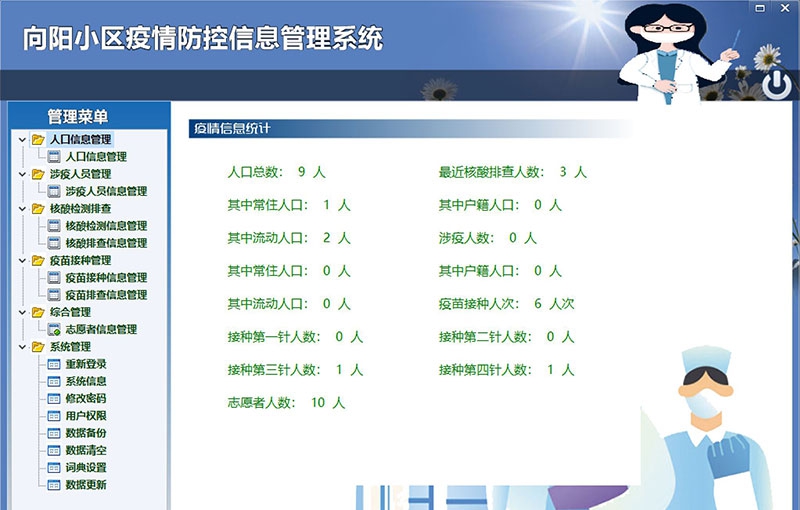 向阳小区疫情防控信息管理系统

管理菜单

人口信息管理
人口信息管理
涉疫人员管理
涉疫人员信息管理
核酸检测排查
核酸检测信息管理
核酸排查信息管理
疫苗接种管理
疫苗接种信息管理
疫苗排查信息管理
综合管理
志愿者信息管理
系统管理
重新登录
系统信息
修改密码
用户权限
数据备份
数据清空
词典设置
数据更新

疫情信息统计

人口总数： 9 人
其中常住人口： 1 人
其中流动人口： 2 人
其中常住人口： 0 人
其中流动人口： 0 人
接种第一针人数： 0 人
接种第三针人数： 1 人
志愿者人数： 10 人

最近核酸排查人数： 3 人
其中户籍人口： 0 人
涉疫人数： 0 人
其中户籍人口： 0 人
疫苗接种人次： 6 人次
接种第二针人数： 0 人
接种第四针人数： 1 人